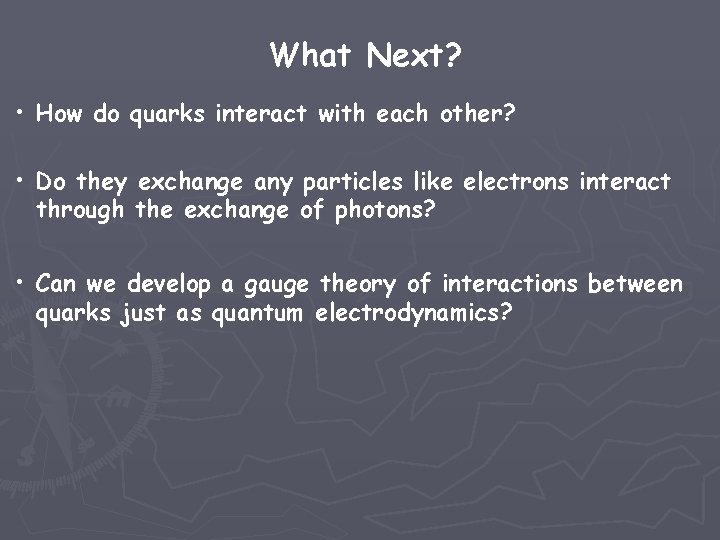 What Next?

• How do quarks interact with each other?

• Do they exchange any particles like electrons interact through the exchange of photons?

• Can we develop a gauge theory of interactions between quarks just as quantum electrodynamics?